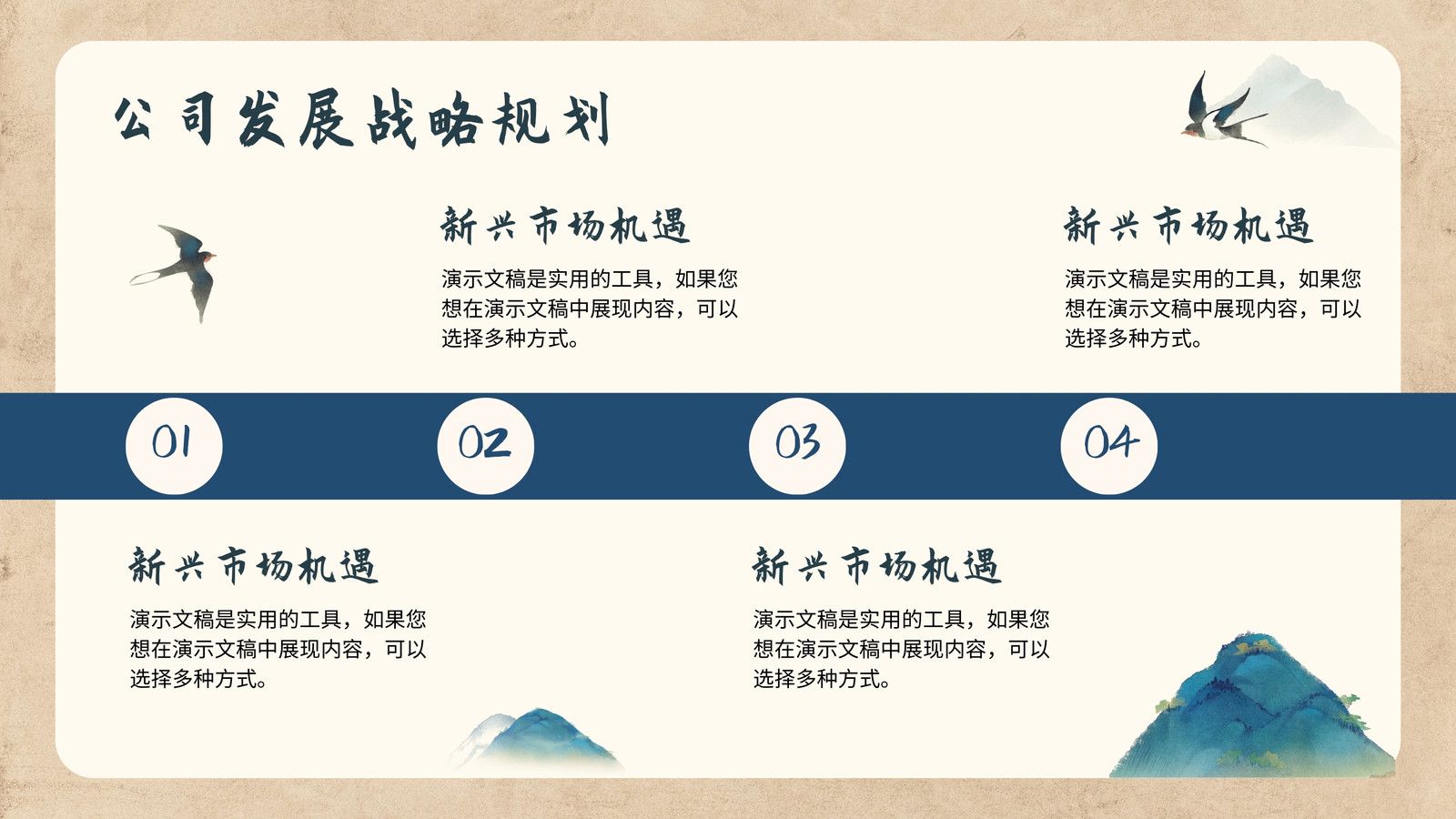 公司发展战略规划

新兴市场机遇

演示文稿是实用的工具，如果您想在演示文稿中展现内容，可以选择多种方式。

新兴市场机遇

演示文稿是实用的工具，如果您想在演示文稿中展现内容，可以选择多种方式。

01

02

03

04

新兴市场机遇

演示文稿是实用的工具，如果您想在演示文稿中展现内容，可以选择多种方式。

新兴市场机遇

演示文稿是实用的工具，如果您想在演示文稿中展现内容，可以选择多种方式。